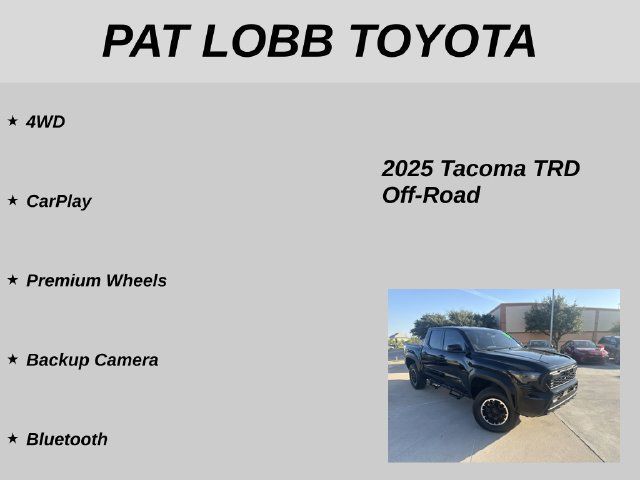 PAT LOBB TOYOTA

★ 4WD

★ CarPlay

★ Premium Wheels

★ Backup Camera

★ Bluetooth

2025 Tacoma TRD Off-Road